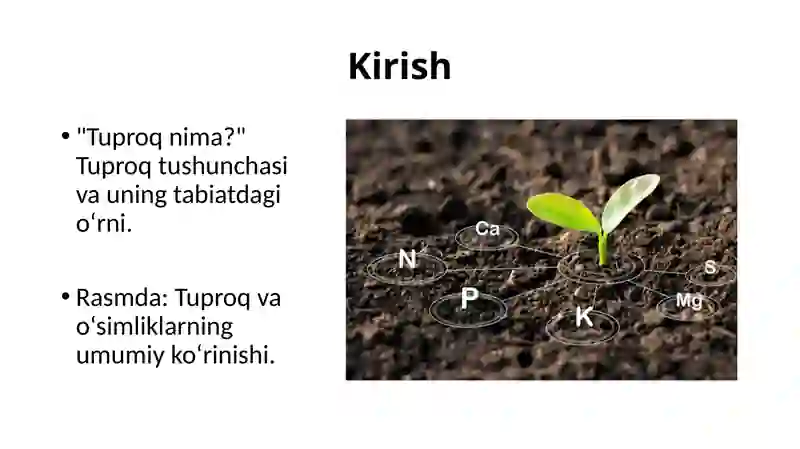 Kirish

• "Tuproq nima?" Tuproq tushunchasi va uning tabiatdagi oʻrni.

• Rasmda: Tuproq va oʻsimliklarning umumiy koʻrinishi.

Ca
N
S
P
Mg
K